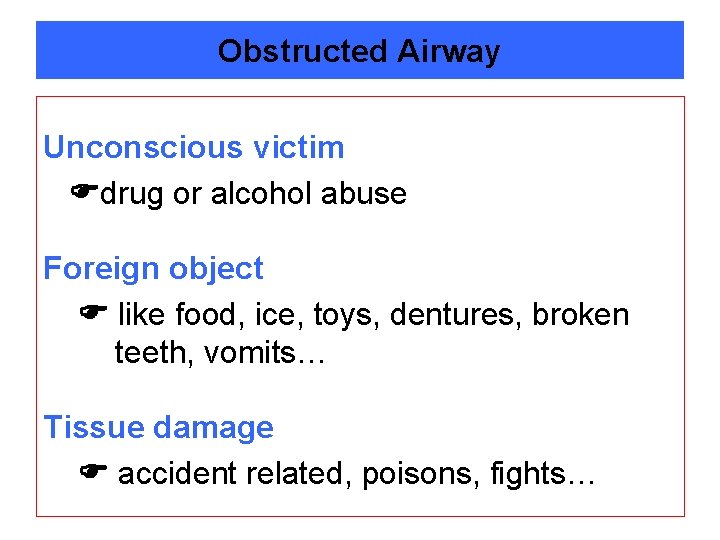 Obstructed Airway

Unconscious victim

☛drug or alcohol abuse

Foreign object

☛ like food, ice, toys, dentures, broken teeth, vomits…

Tissue damage

☛ accident related, poisons, fights…